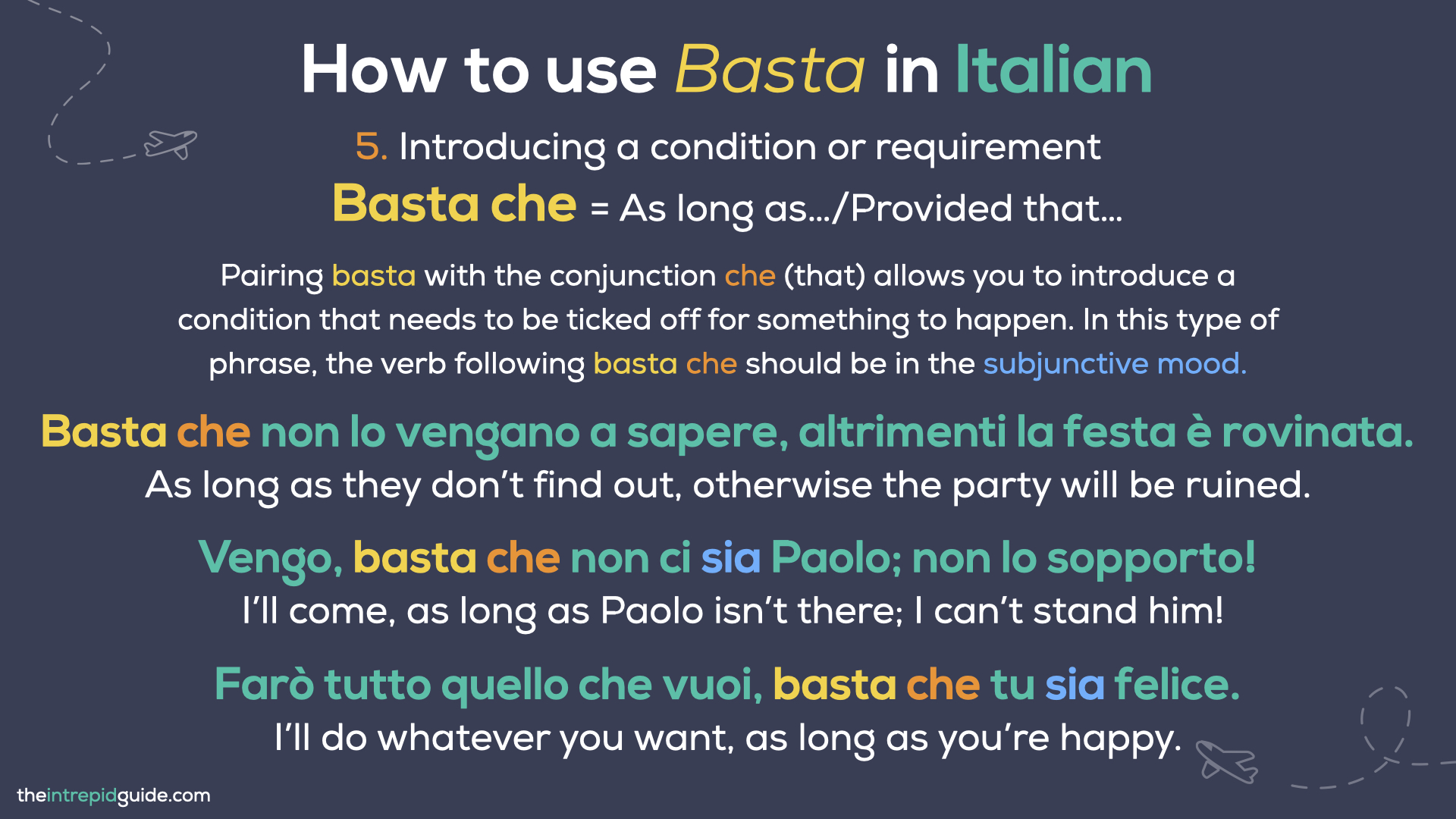 How to use Basta in Italian

5. Introducing a condition or requirement

Basta che = As long as.../Provided that...

Pairing basta with the conjunction che (that) allows you to introduce a condition that needs to be ticked off for something to happen. In this type of phrase, the verb following basta che should be in the subjunctive mood.

Basta che non lo vengano a sapere, altrimenti la festa è rovinata.
As long as they don't find out, otherwise the party will be ruined.

Vengo, basta che non ci sia Paolo; non lo sopporto!
I'll come, as long as Paolo isn't there; I can't stand him!

Farò tutto quello che vuoi, basta che tu sia felice.
I'll do whatever you want, as long as you're happy.

theintrepidguide.com